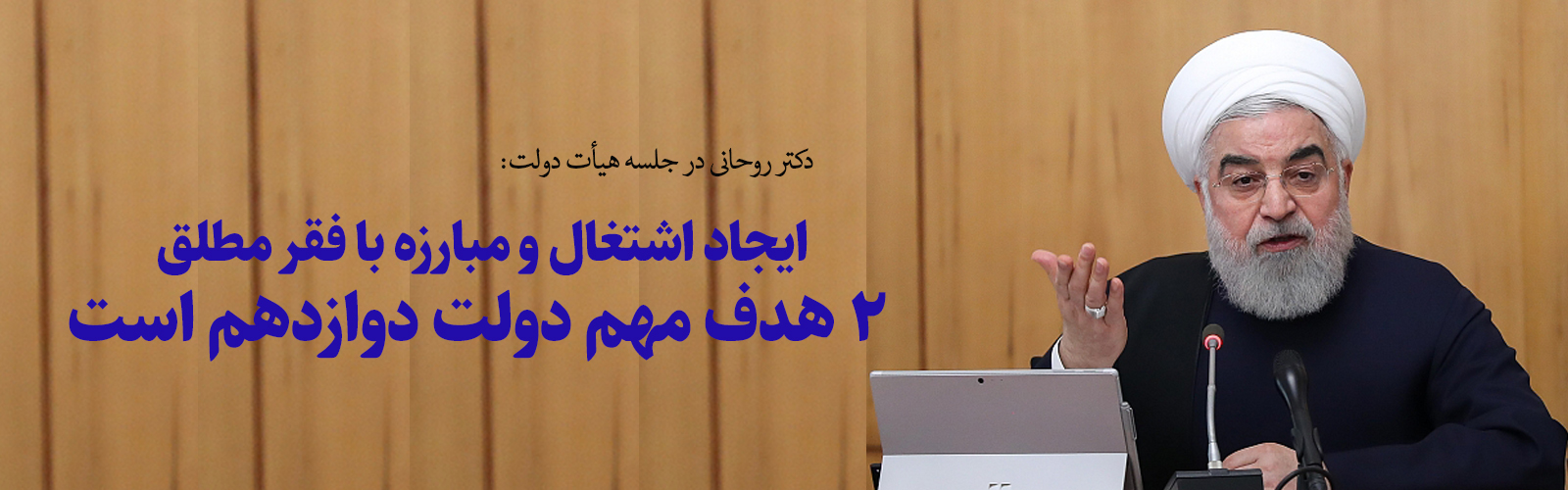 دکتر روحانی در جلسه هیأت دولت:

ایجاد اشتغال و مبارزه با فقر مطلق
۲ هدف مهم دولت دوازدهم است